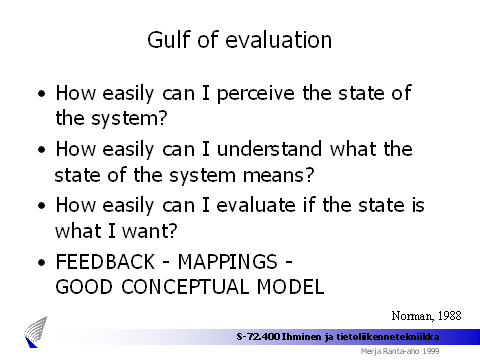 Gulf of evaluation

• How easily can I perceive the state of the system?

• How easily can I understand what the state of the system means?

• How easily can I evaluate if the state is what I want?

• FEEDBACK - MAPPINGS - GOOD CONCEPTUAL MODEL

Norman, 1988

S-72.400 Ihminen ja tietoliikennetekniikka

Merja Ranta-aho 1999